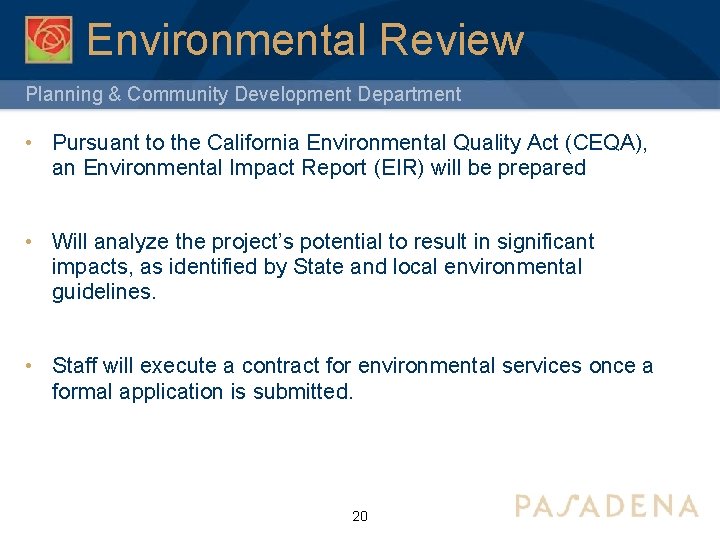 Environmental Review

Planning & Community Development Department

• Pursuant to the California Environmental Quality Act (CEQA), an Environmental Impact Report (EIR) will be prepared

• Will analyze the project's potential to result in significant impacts, as identified by State and local environmental guidelines.

• Staff will execute a contract for environmental services once a formal application is submitted.

20

PASADENA